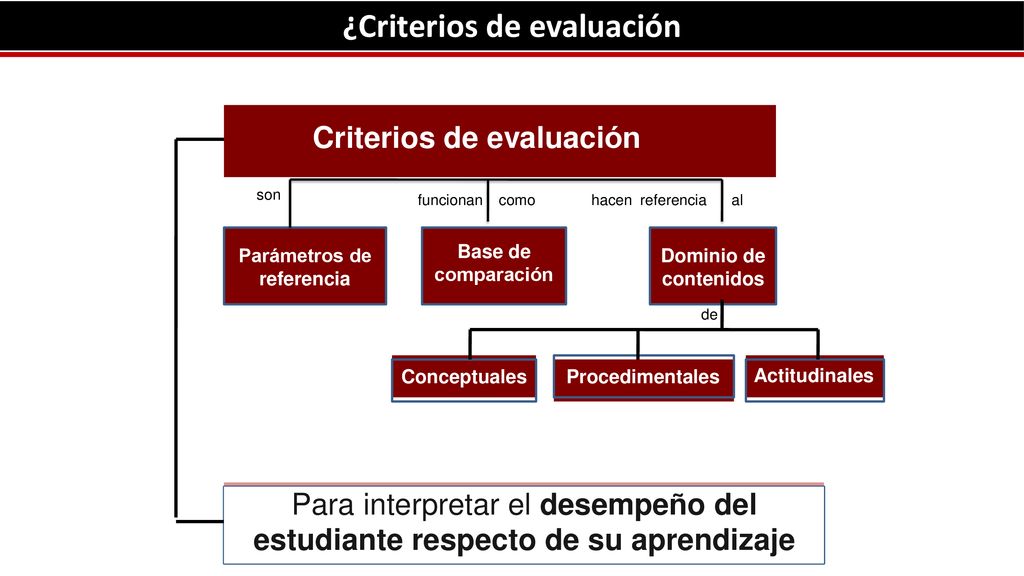 ¿Criterios de evaluación

Criterios de evaluación

son

funcionan como

hacen referencia al

Parámetros de referencia

Base de comparación

Dominio de contenidos

de

Conceptuales

Procedimentales

Actitudinales

Para interpretar el desempeño del estudiante respecto de su aprendizaje